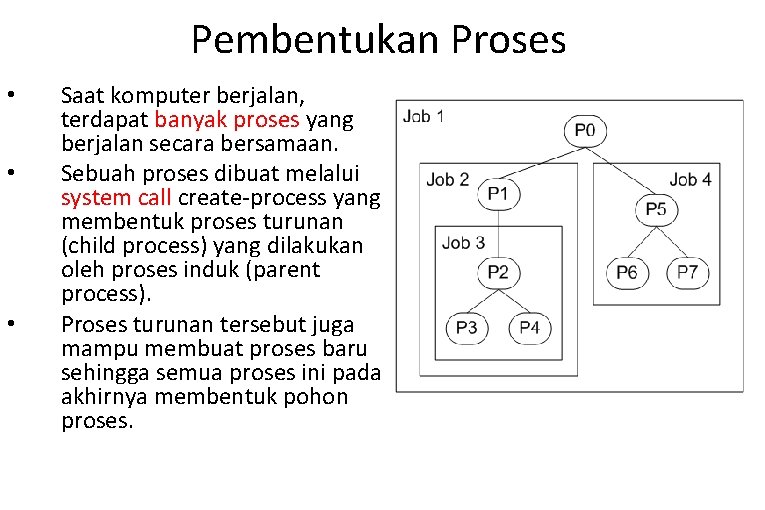 Pembentukan Proses

• Saat komputer berjalan, terdapat banyak proses yang berjalan secara bersamaan.
• Sebuah proses dibuat melalui system call create-process yang membentuk proses turunan (child process) yang dilakukan oleh proses induk (parent process).
• Proses turunan tersebut juga mampu membuat proses baru sehingga semua proses ini pada akhirnya membentuk pohon proses.

Job 1
P0
Job 2
P1
Job 3
P2
P3
P4
Job 4
P5
P6
P7